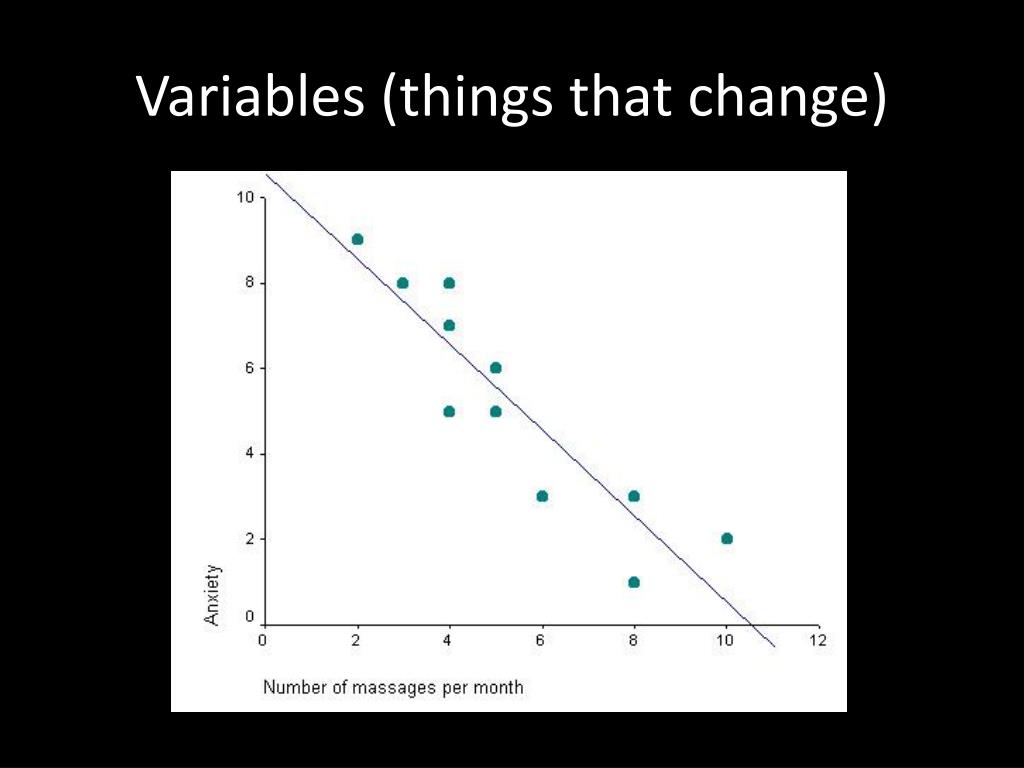 Variables (things that change)

10
8
6
4
2
0
Anxiety
0
2
4
6
8
10
12
Number of massages per month